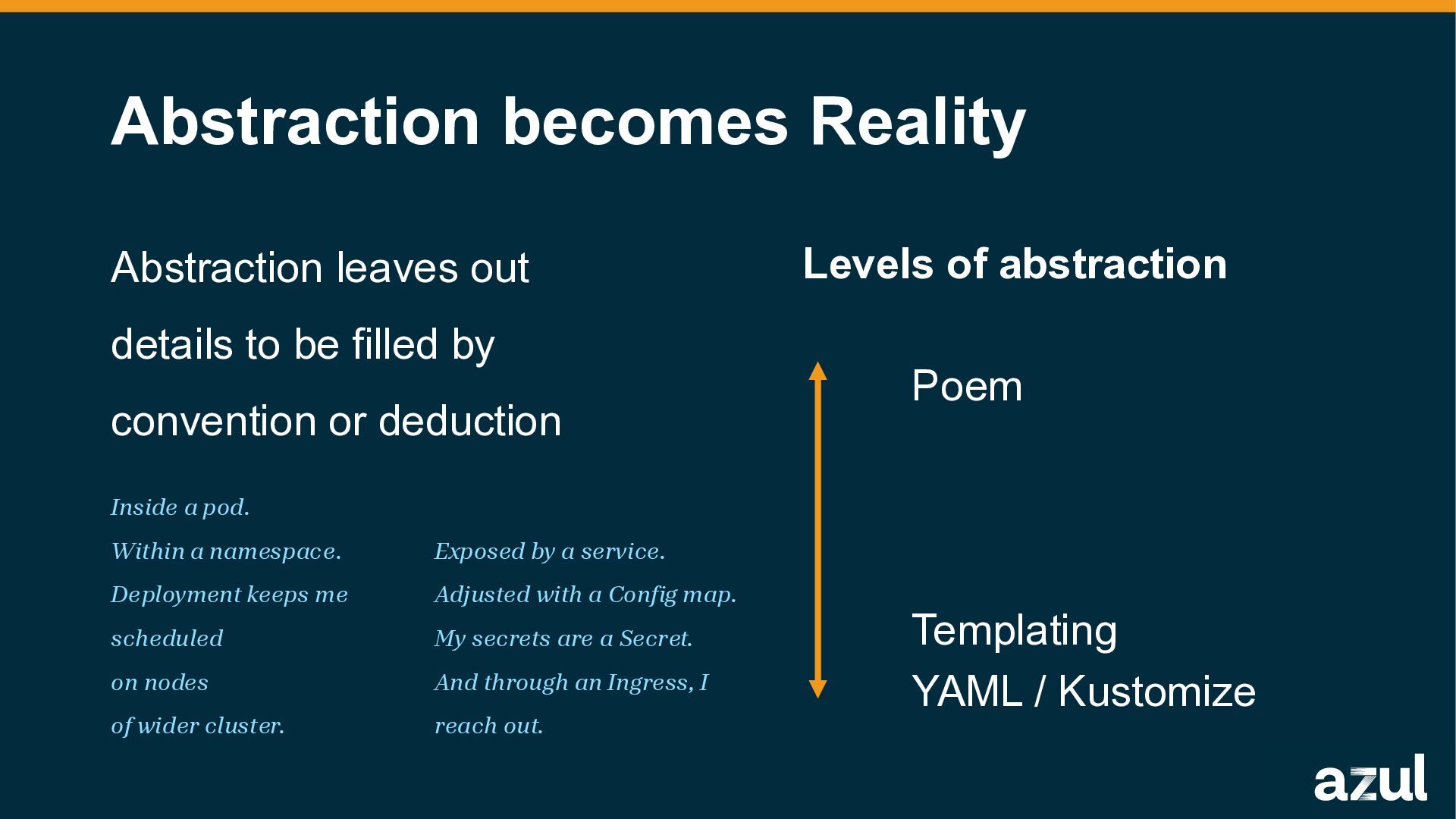 Abstraction becomes Reality

Abstraction leaves out details to be filled by convention or deduction

Inside a pod.
Within a namespace.
Deployment keeps me scheduled
on nodes
of wider cluster.

Exposed by a service.
Adjusted with a Config map.
My secrets are a Secret.
And through an Ingress, I reach out.

Levels of abstraction

Poem

Templating
YAML / Kustomize

azul